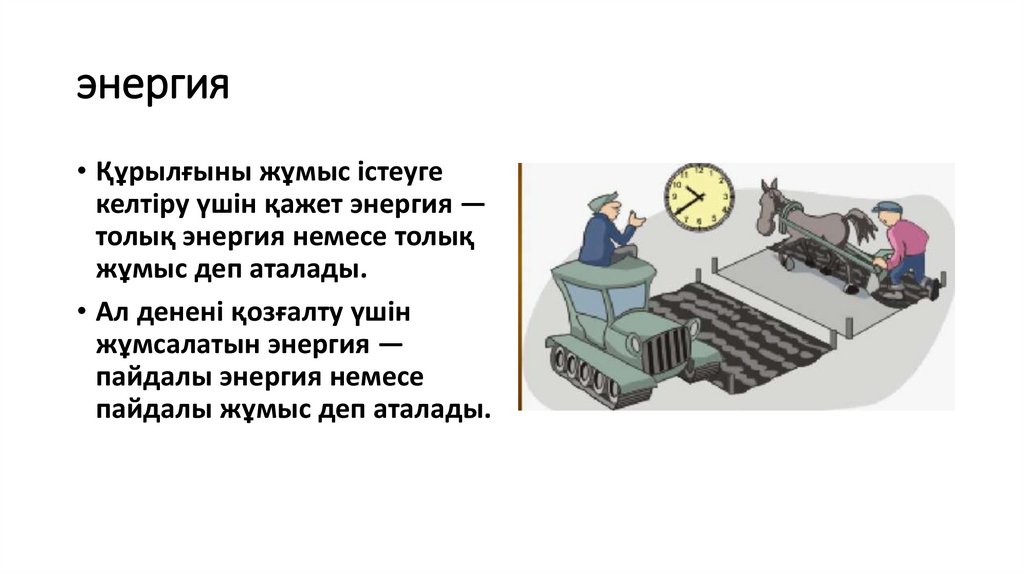 энергия

• Құрылғыны жұмыс істеуге келтіру үшін қажет энергия — толық энергия немесе толық жұмыс деп аталады.

• Ал денені қозғалту үшін жұмсалатын энергия — пайдалы энергия немесе пайдалы жұмыс деп аталады.